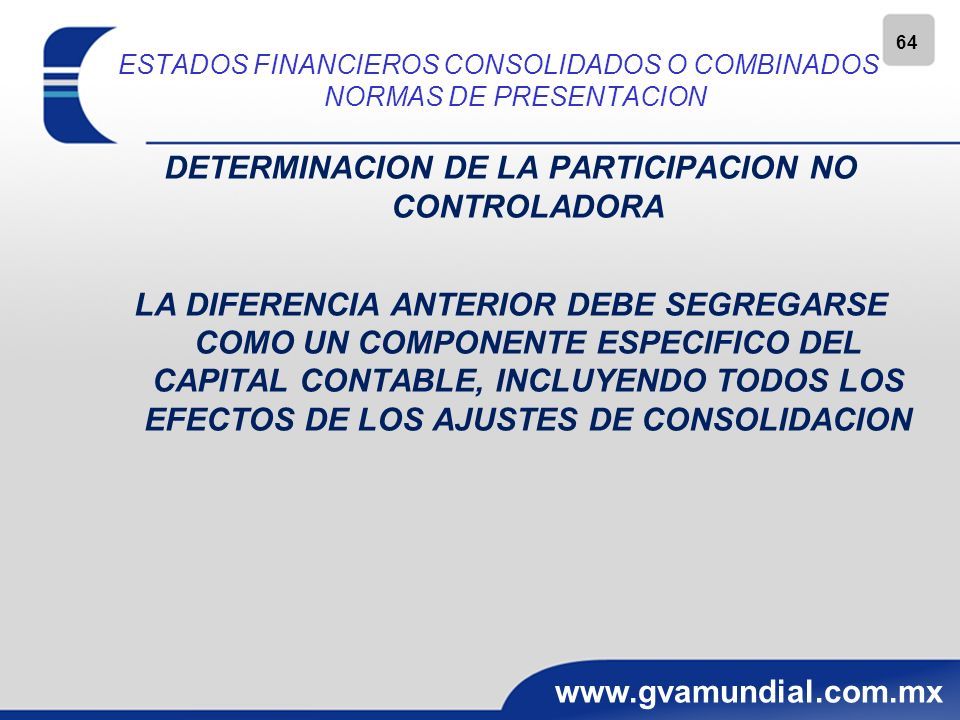 64

ESTADOS FINANCIEROS CONSOLIDADOS O COMBINADOS
NORMAS DE PRESENTACION

DETERMINACION DE LA PARTICIPACION NO CONTROLADORA

LA DIFERENCIA ANTERIOR DEBE SEGREGARSE COMO UN COMPONENTE ESPECIFICO DEL CAPITAL CONTABLE, INCLUYENDO TODOS LOS EFECTOS DE LOS AJUSTES DE CONSOLIDACION

www.gvamundial.com.mx